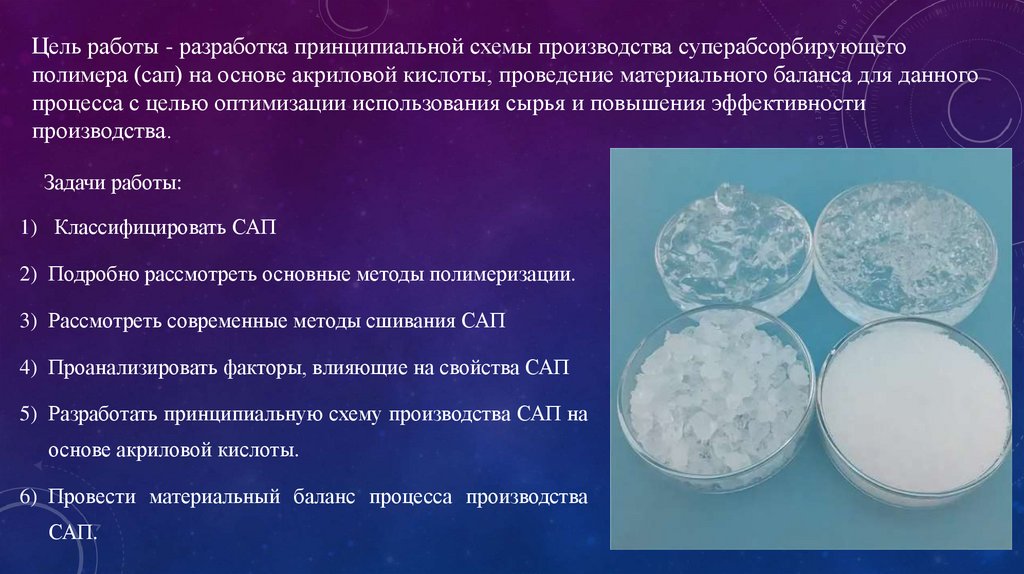 Цель работы - разработка принципиальной схемы производства суперабсорбирующего полимера (сап) на основе акриловой кислоты, проведение материального баланса для данного процесса с целью оптимизации использования сырья и повышения эффективности производства.

Задачи работы:

1) Классифицировать САП

2) Подробно рассмотреть основные методы полимеризации.

3) Рассмотреть современные методы сшивания САП

4) Проанализировать факторы, влияющие на свойства САП

5) Разработать принципиальную схему производства САП на основе акриловой кислоты.

6) Провести материальный баланс процесса производства САП.